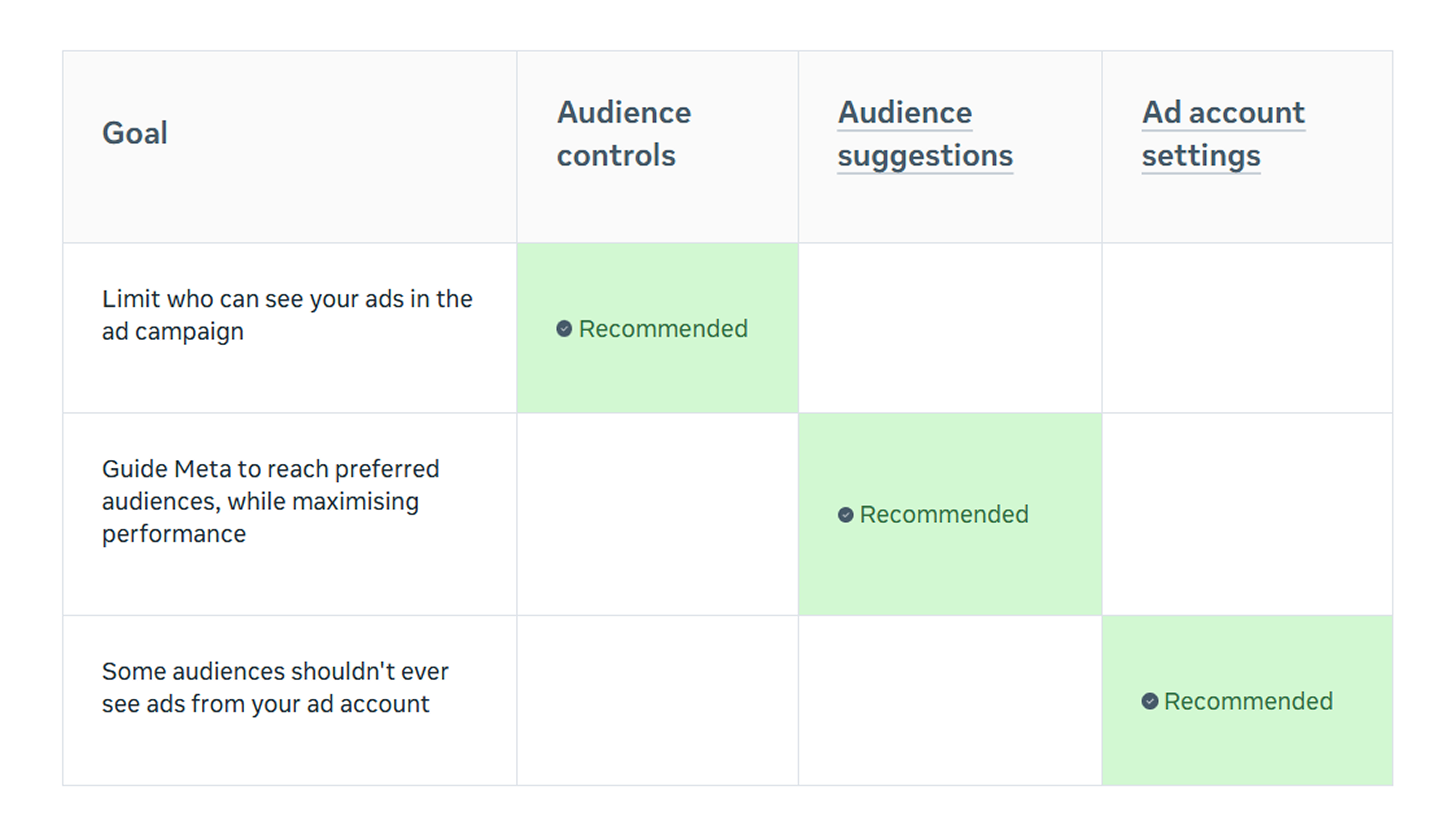 | Goal | Audience controls | Audience suggestions | Ad account settings |
|---|---|---|---|
| Limit who can see your ads in the ad campaign | Recommended | | |
| Guide Meta to reach preferred audiences, while maximising performance | | Recommended | |
| Some audiences shouldn't ever see ads from your ad account | | | Recommended |